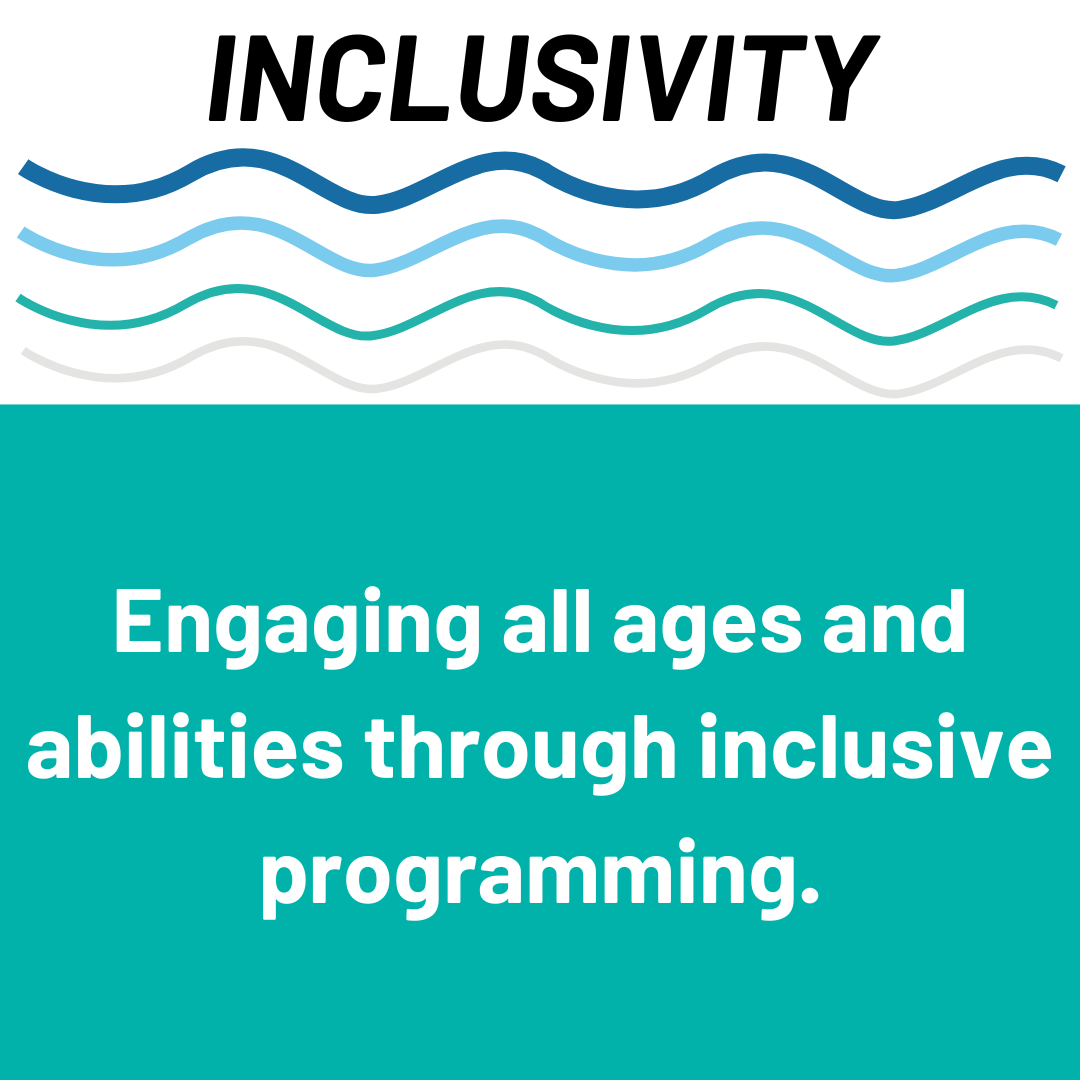 INCLUSIVITY

Engaging all ages and abilities through inclusive programming.